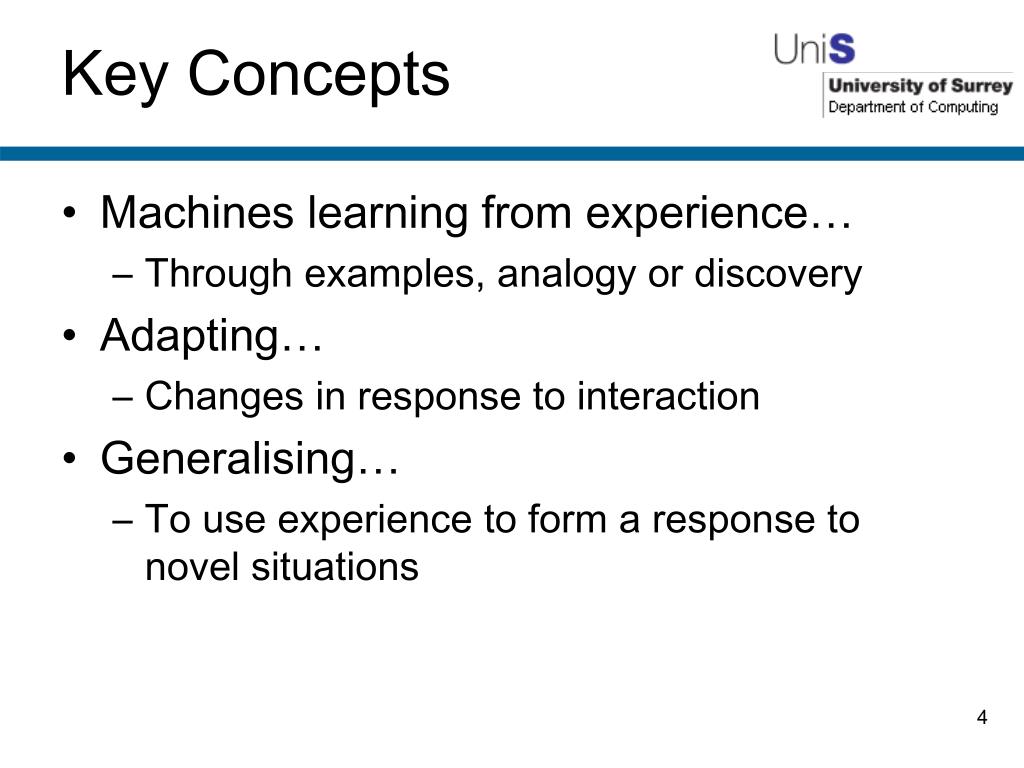 Key Concepts

UniS
University of Surrey
Department of Computing

• Machines learning from experience…
– Through examples, analogy or discovery
• Adapting…
– Changes in response to interaction
• Generalising…
– To use experience to form a response to novel situations

4